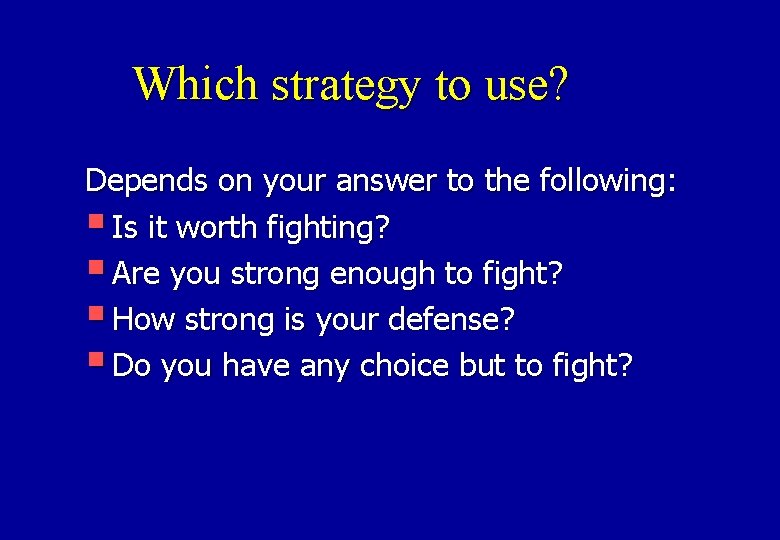 Which strategy to use?

Depends on your answer to the following:

- Is it worth fighting?
- Are you strong enough to fight?
- How strong is your defense?
- Do you have any choice but to fight?